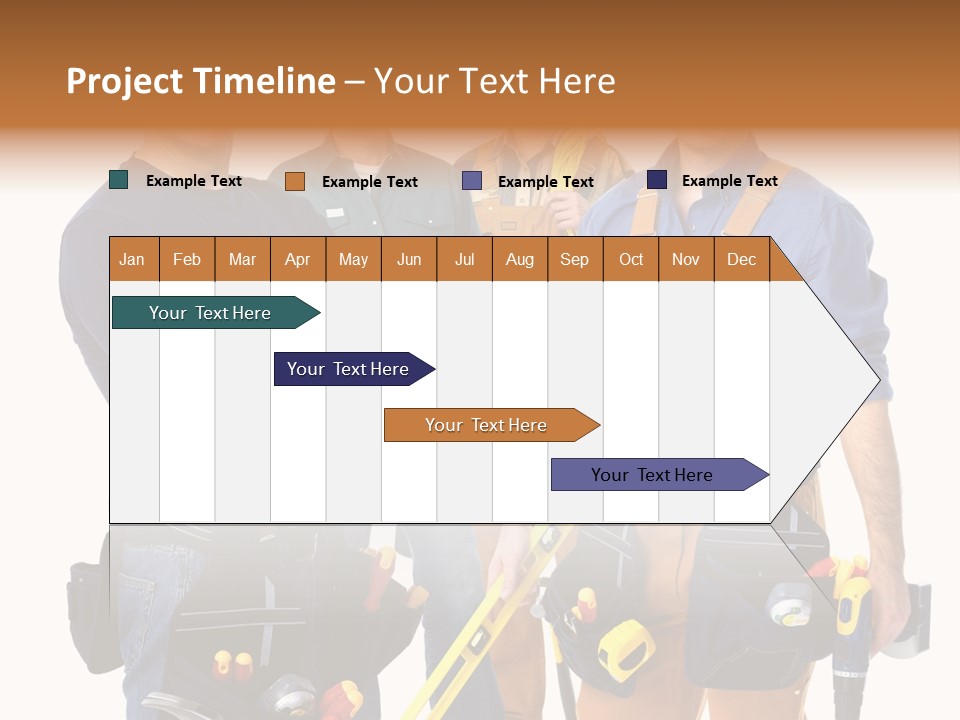 Project Timeline – Your Text Here

Example Text
Example Text
Example Text
Example Text

| Jan | Feb | Mar | Apr | May | Jun | Jul | Aug | Sep | Oct | Nov | Dec |
|---|---|---|---|---|---|---|---|---|---|---|---|

Your Text Here
Your Text Here
Your Text Here
Your Text Here